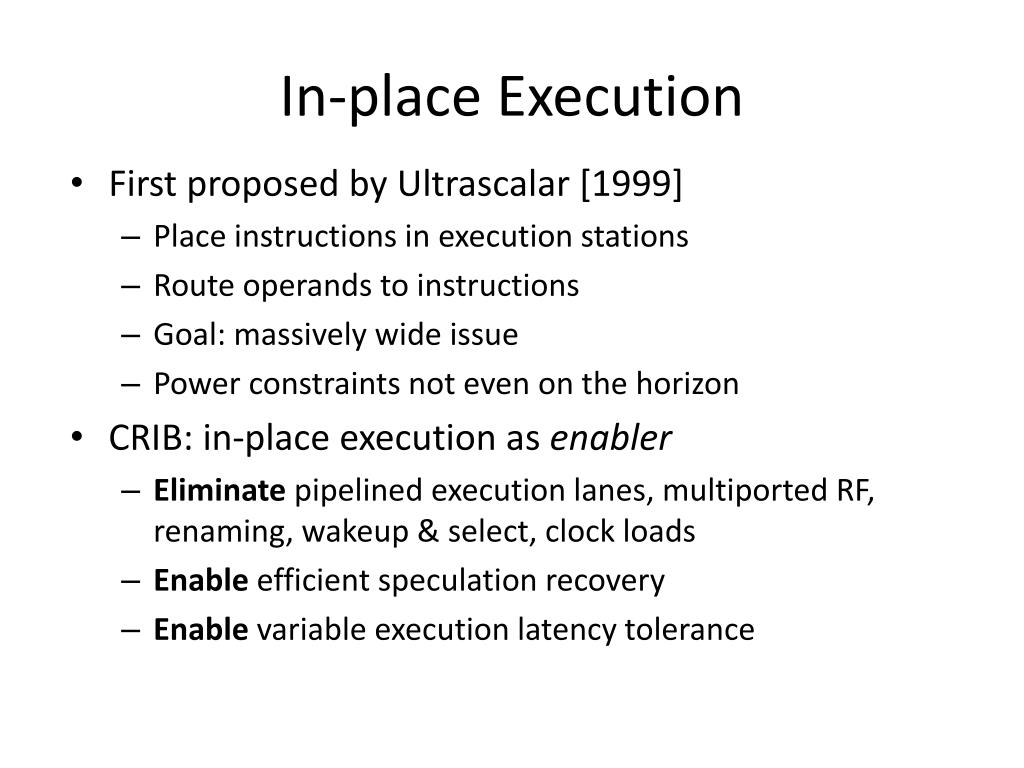 In-place Execution

• First proposed by Ultrascalar [1999]
– Place instructions in execution stations
– Route operands to instructions
– Goal: massively wide issue
– Power constraints not even on the horizon
• CRIB: in-place execution as enabler
– Eliminate pipelined execution lanes, multiported RF, renaming, wakeup & select, clock loads
– Enable efficient speculation recovery
– Enable variable execution latency tolerance